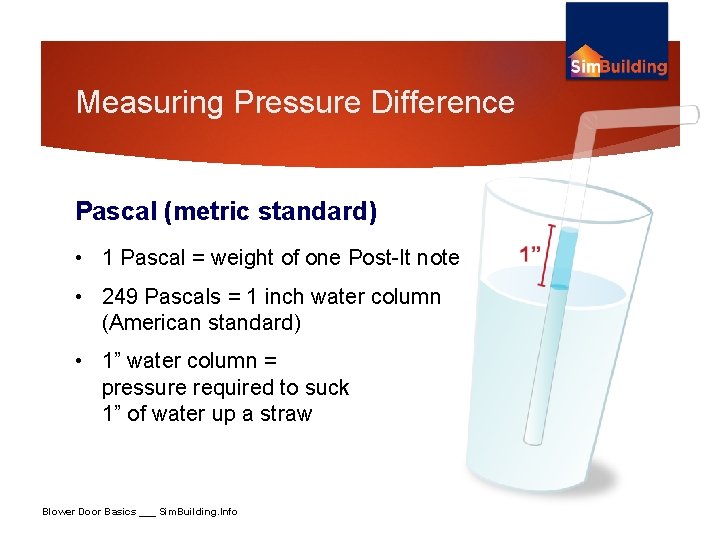 SimBuilding

Measuring Pressure Difference

Pascal (metric standard)

• 1 Pascal = weight of one Post-It note

• 249 Pascals = 1 inch water column (American standard)

• 1” water column = pressure required to suck 1” of water up a straw

1”

Blower Door Basics ___ SimBuilding.Info